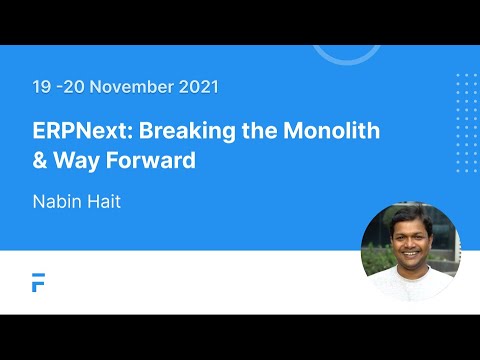 19 -20 November 2021

ERPNext: Breaking the Monolith & Way Forward

Nabin Hait